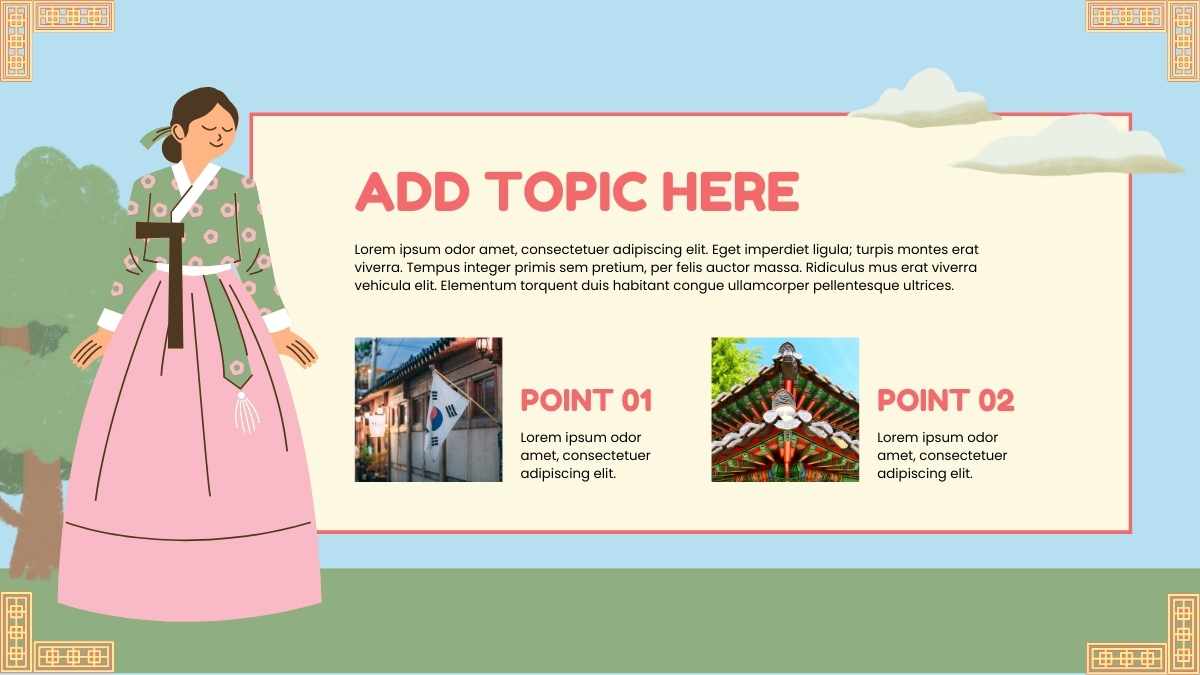 ADD TOPIC HERE

Lorem ipsum odor amet, consectetuer adipiscing elit. Eget imperdiet ligula; turpis montes erat viverra. Tempus integer primis sem pretium, per felis auctor massa. Ridiculus mus erat viverra vehicula elit. Elementum torquent duis habitant congue ullamcorper pellentesque ultrices.

POINT 01

Lorem ipsum odor amet, consectetuer adipiscing elit.

POINT 02

Lorem ipsum odor amet, consectetuer adipiscing elit.